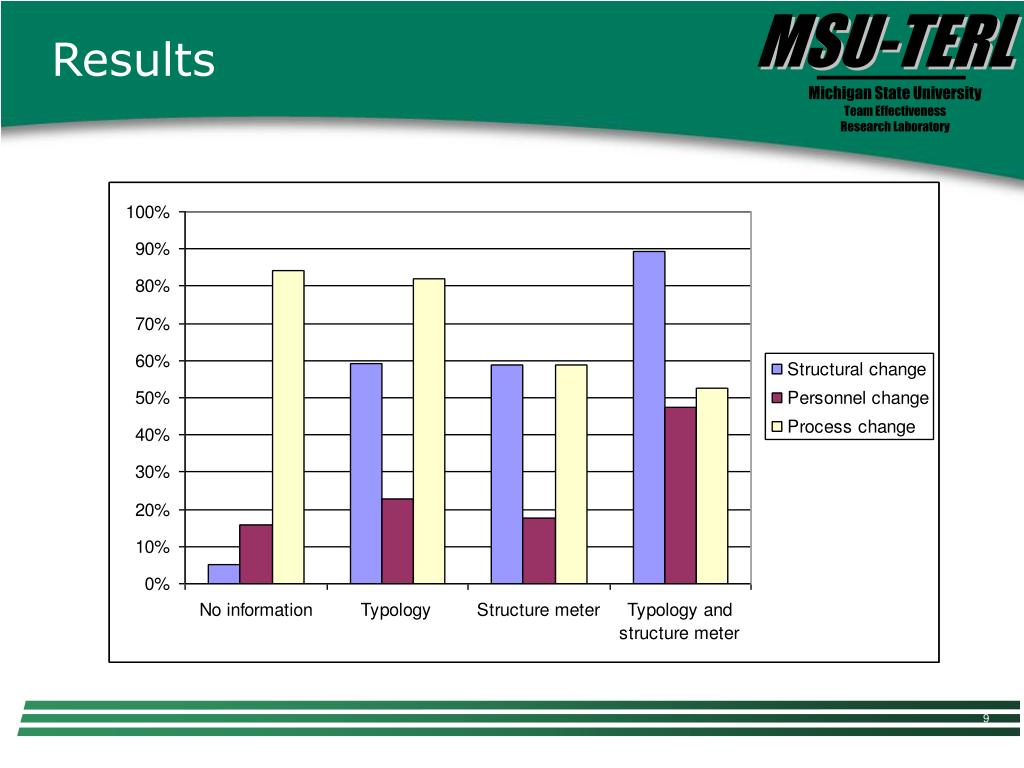 Results

MSU-TERL
Michigan State University
Team Effectiveness
Research Laboratory

100%
90%
80%
70%
60%
50%
40%
30%
20%
10%
0%

No information
Typology
Structure meter
Typology and structure meter

Structural change
Personnel change
Process change

9